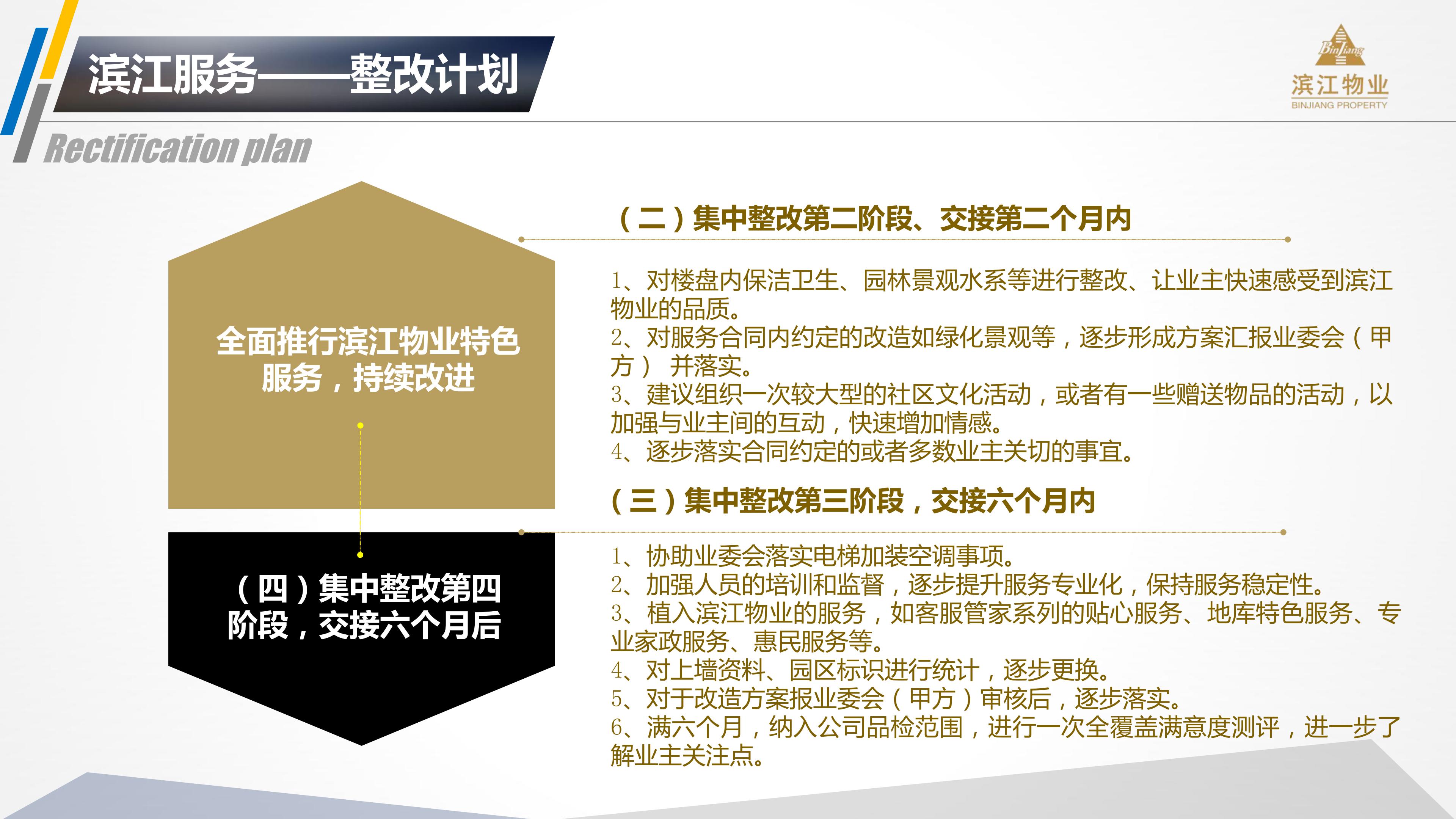 滨江服务——整改计划

Rectification plan

BinJiang
滨江物业
BINJIANG PROPERTY

全面推行滨江物业特色服务，持续改进

（四）集中整改第四阶段，交接六个月后

（二）集中整改第二阶段、交接第二个月内

1、对楼盘内保洁卫生、园林景观水系等进行整改、让业主快速感受到滨江物业的品质。
2、对服务合同内约定的改造如绿化景观等，逐步形成方案汇报业委会（甲方） 并落实。
3、建议组织一次较大型的社区文化活动，或者有一些赠送物品的活动，以加强与业主间的互动，快速增加情感。
4、逐步落实合同约定的或者多数业主关切的事宜。

（三）集中整改第三阶段，交接六个月内

1、协助业委会落实电梯加装空调事项。
2、加强人员的培训和监督，逐步提升服务专业化，保持服务稳定性。
3、植入滨江物业的服务，如客服管家系列的贴心服务、地库特色服务、专业家政服务、惠民服务等。
4、对上墙资料、园区标识进行统计，逐步更换。
5、对于改造方案报业委会（甲方）审核后，逐步落实。
6、满六个月，纳入公司品检范围，进行一次全覆盖满意度测评，进一步了解业主关注点。